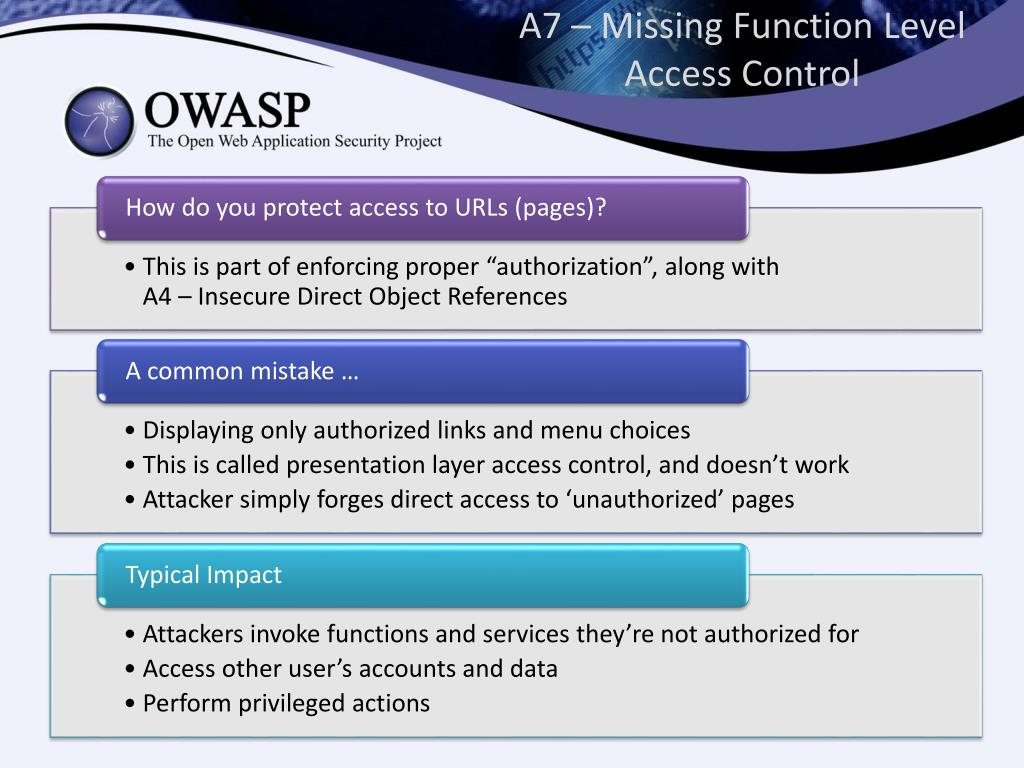 A7 – Missing Function Level Access Control

https

OWASP
The Open Web Application Security Project

How do you protect access to URLs (pages)?

• This is part of enforcing proper “authorization”, along with A4 – Insecure Direct Object References

A common mistake …

• Displaying only authorized links and menu choices
• This is called presentation layer access control, and doesn’t work
• Attacker simply forges direct access to ‘unauthorized’ pages

Typical Impact

• Attackers invoke functions and services they’re not authorized for
• Access other user’s accounts and data
• Perform privileged actions